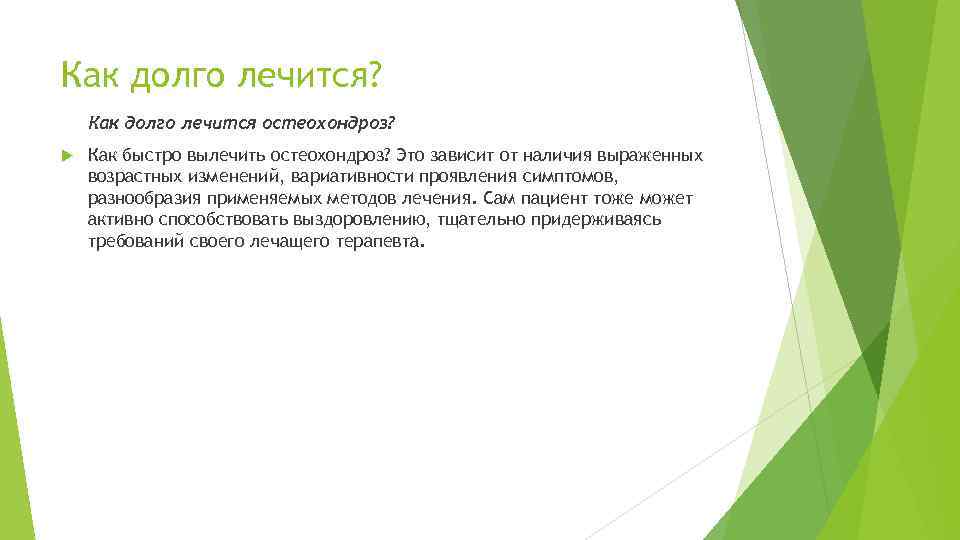 Как долго лечится?

Как долго лечится остеохондроз?

Как быстро вылечить остеохондроз? Это зависит от наличия выраженных возрастных изменений, вариативности проявления симптомов, разнообразия применяемых методов лечения. Сам пациент тоже может активно способствовать выздоровлению, тщательно придерживаясь требований своего лечащего терапевта.